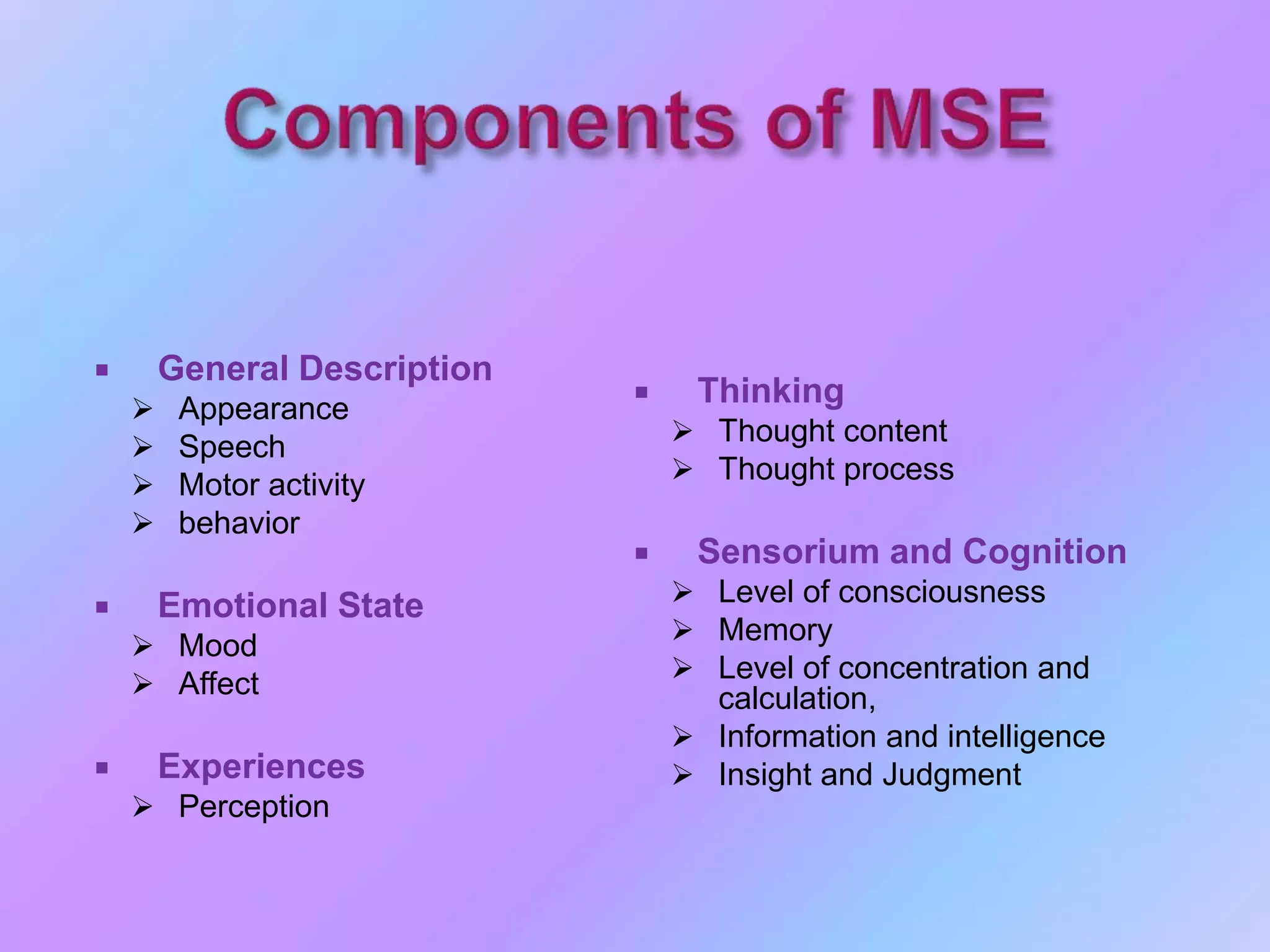 Components of MSE

▪ General Description
➢ Appearance
➢ Speech
➢ Motor activity
➢ behavior

▪ Emotional State
➢ Mood
➢ Affect

▪ Experiences
➢ Perception

▪ Thinking
➢ Thought content
➢ Thought process

▪ Sensorium and Cognition
➢ Level of consciousness
➢ Memory
➢ Level of concentration and calculation,
➢ Information and intelligence
➢ Insight and Judgment